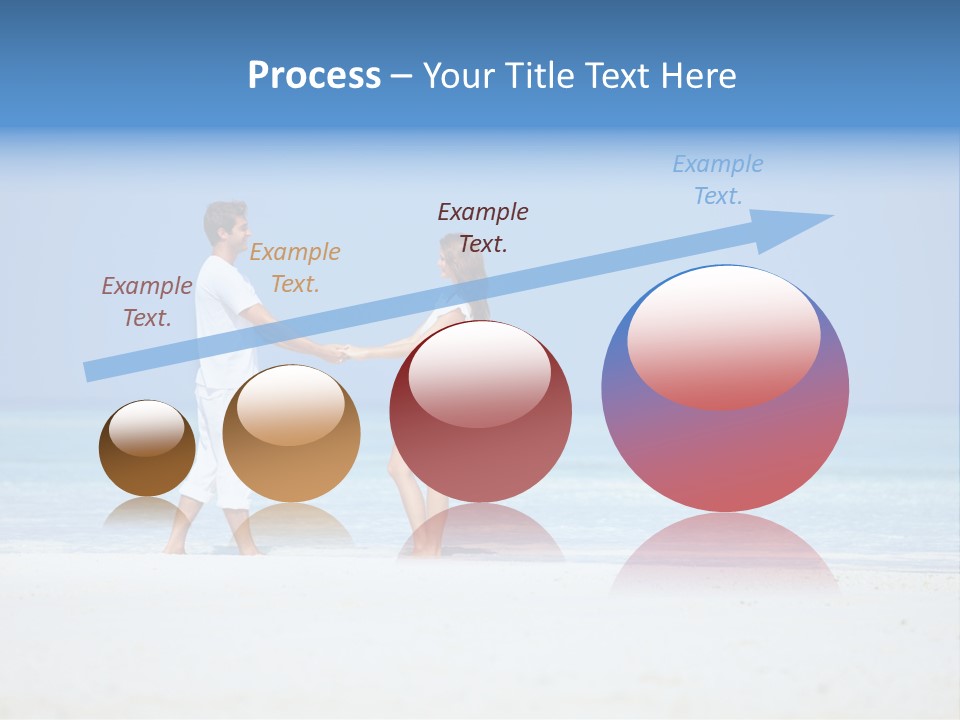 Process – Your Title Text Here

Example Text.

Example Text.

Example Text.

Example Text.